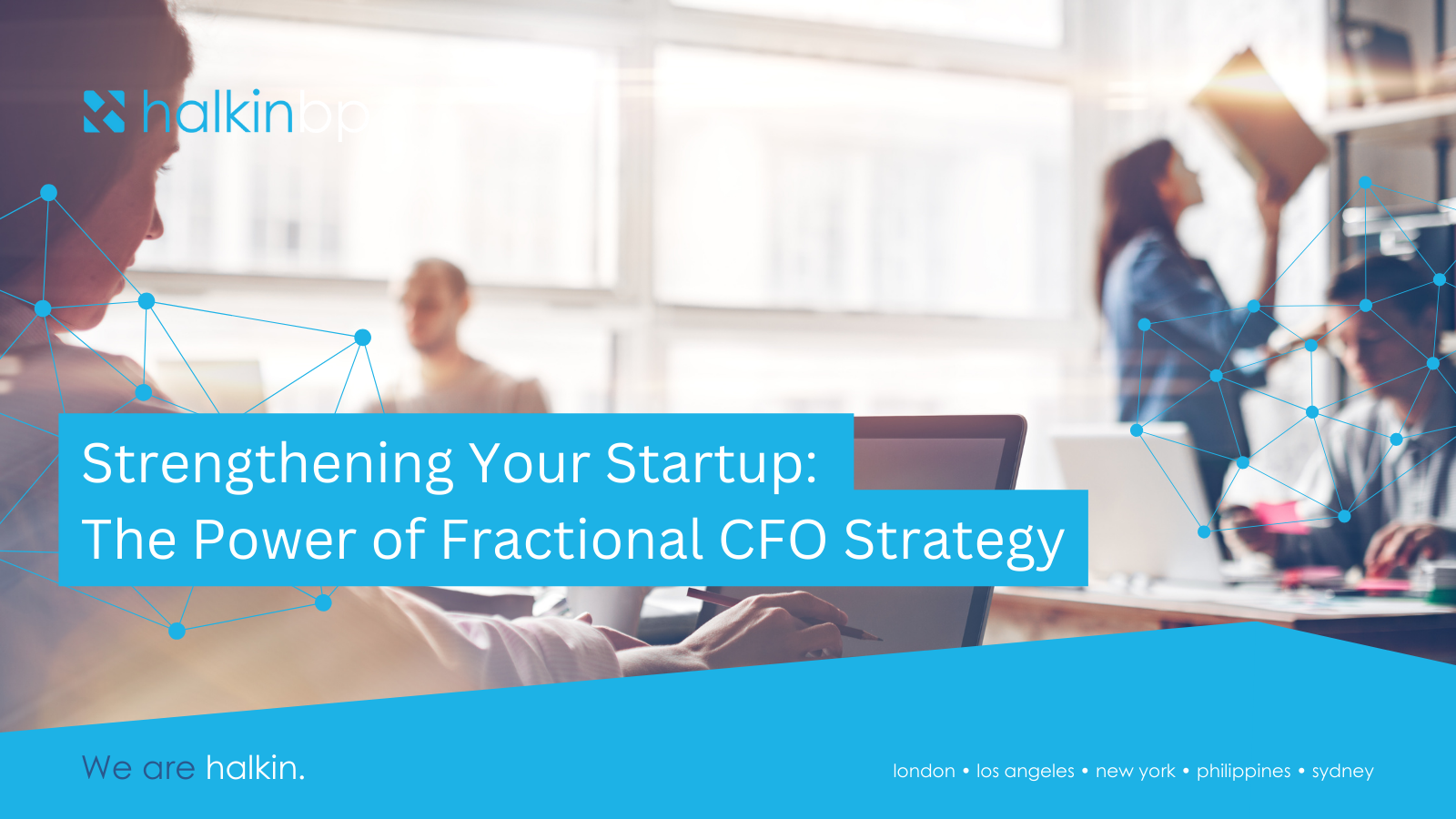 halkinbp

Strengthening Your Startup:
The Power of Fractional CFO Strategy

We are halkin.

london • los angeles • new york • philippines • sydney